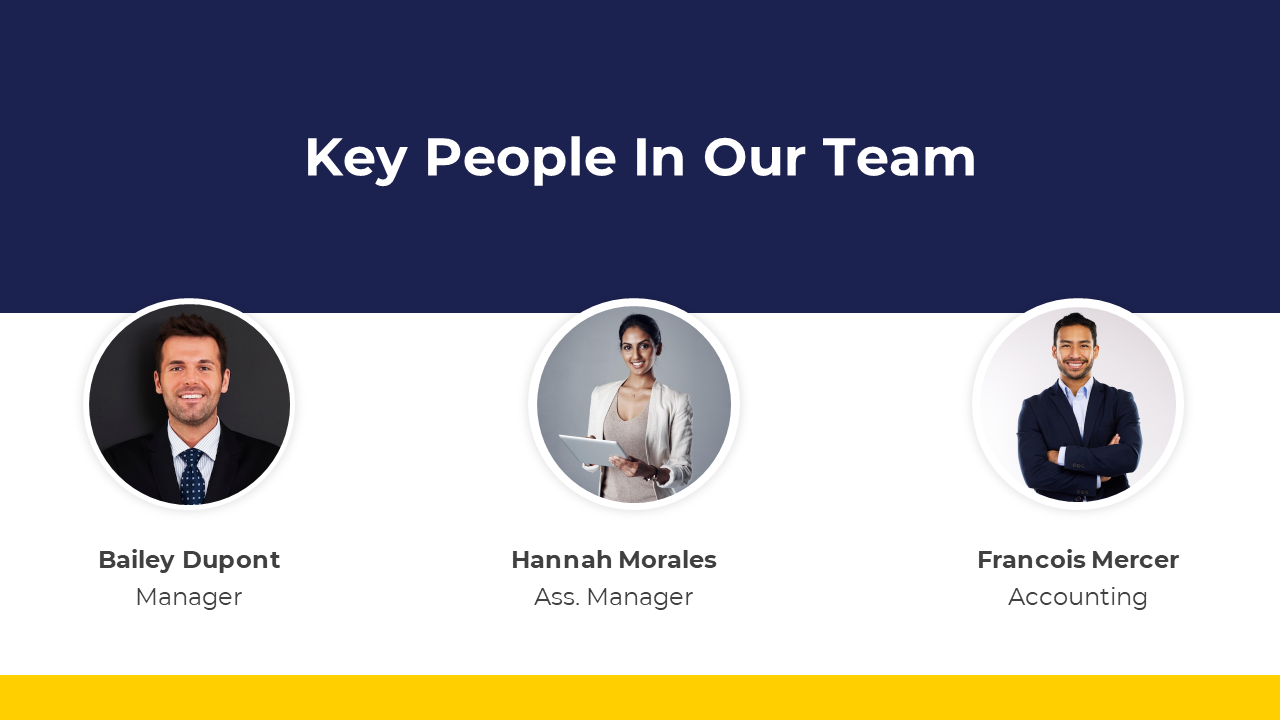 Key People In Our Team

Bailey Dupont
Manager

Hannah Morales
Ass. Manager

Francois Mercer
Accounting